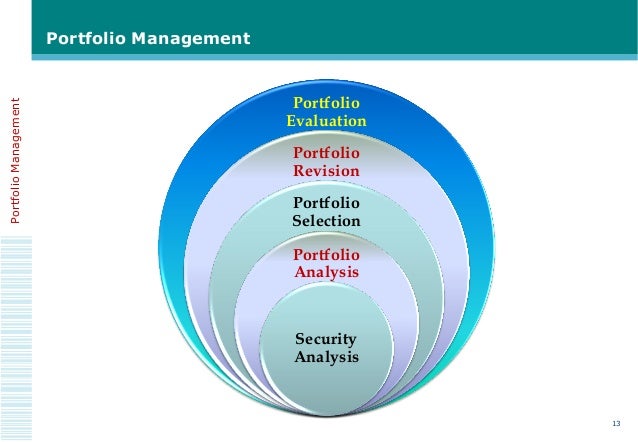 Portfolio Management

Portfolio Management

Portfolio Evaluation

Portfolio Revision

Portfolio Selection

Portfolio Analysis

Security Analysis

13